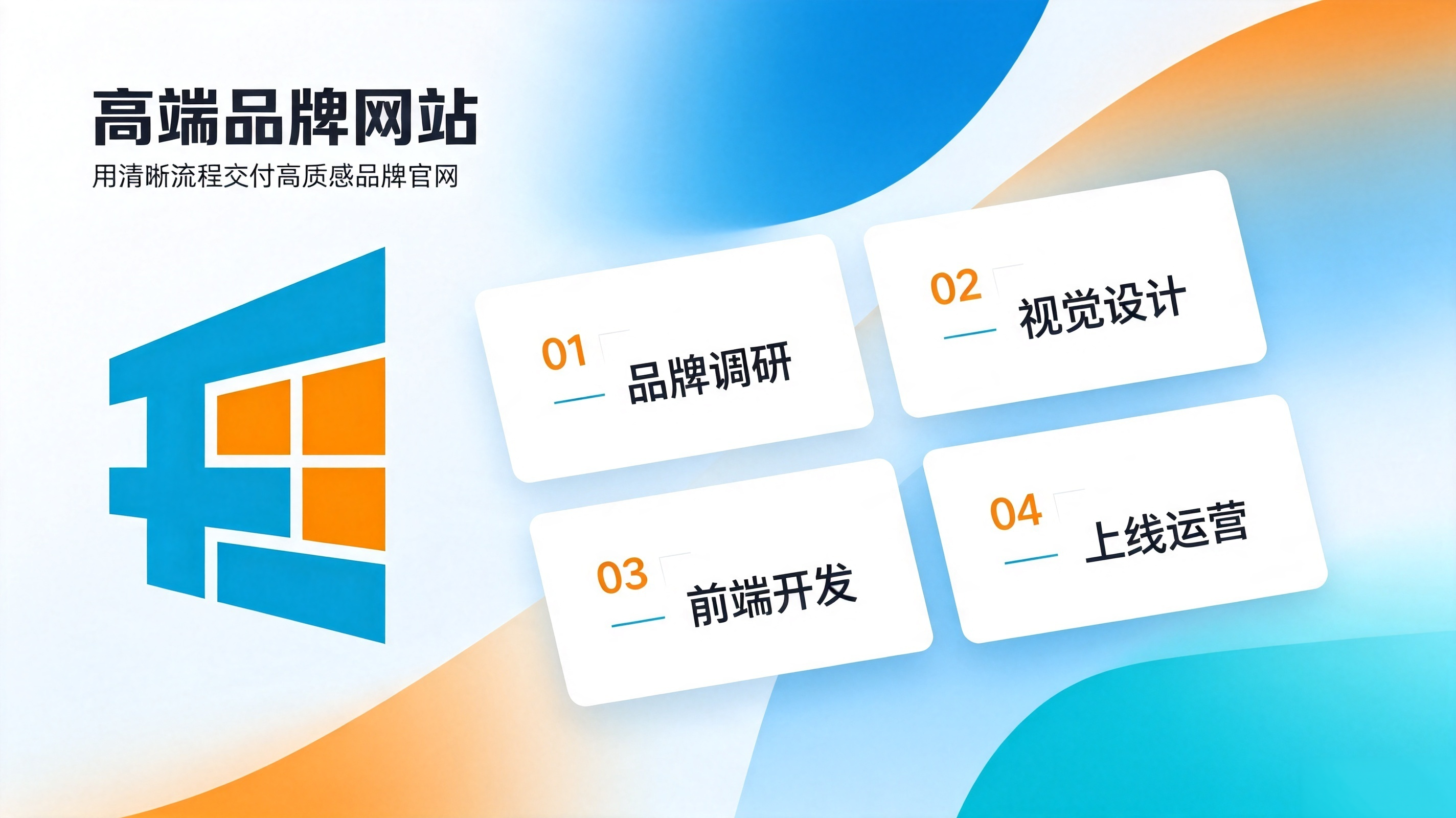 高端品牌网站

用清晰流程交付高质感品牌官网

01 品牌调研

02 视觉设计

03 前端开发

04 上线运营